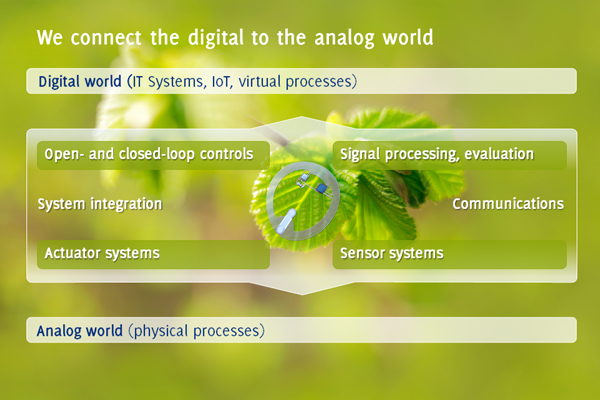 We connect the digital to the analog world

Digital world (IT Systems, IoT, virtual processes)

Open- and closed-loop controls

Signal processing, evaluation

System integration

Communications

Actuator systems

Sensor systems

Analog world (physical processes)